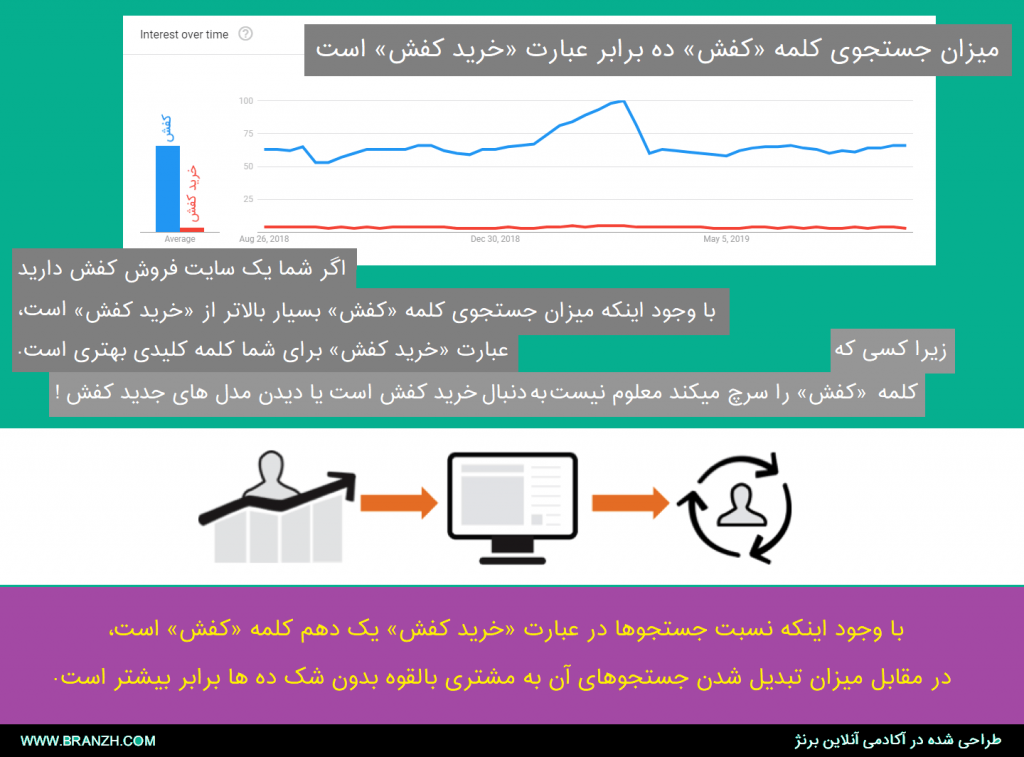 Interest over time

میزان جستجوی کلمه «کفش» ده برابر عبارت «خرید کفش» است

100
75
50
25

کفش
خرید کفش
Average

Aug 26, 2018
Dec 30, 2018
May 5, 2019

اگر شما یک سایت فروش کفش دارید

با وجود اینکه میزان جستجوی کلمه «کفش» بسیار بالاتر از «خرید کفش» است،

عبارت «خرید کفش» برای شما کلمه کلیدی بهتری است.

زیرا کسی که

کلمه «کفش» را سرچ میکند معلوم نیست به دنبال خرید کفش است یا دیدن مدل های جدید کفش !

با وجود اینکه نسبت جستجوها در عبارت «خرید کفش» یک دهم کلمه «کفش» است،

در مقابل میزان تبدیل شدن جستجوهای آن به مشتری بالقوه بدون شک ده ها برابر بیشتر است.

WWW.BRANZH.COM

طراحی شده در آکادمی آنلاین برنژ